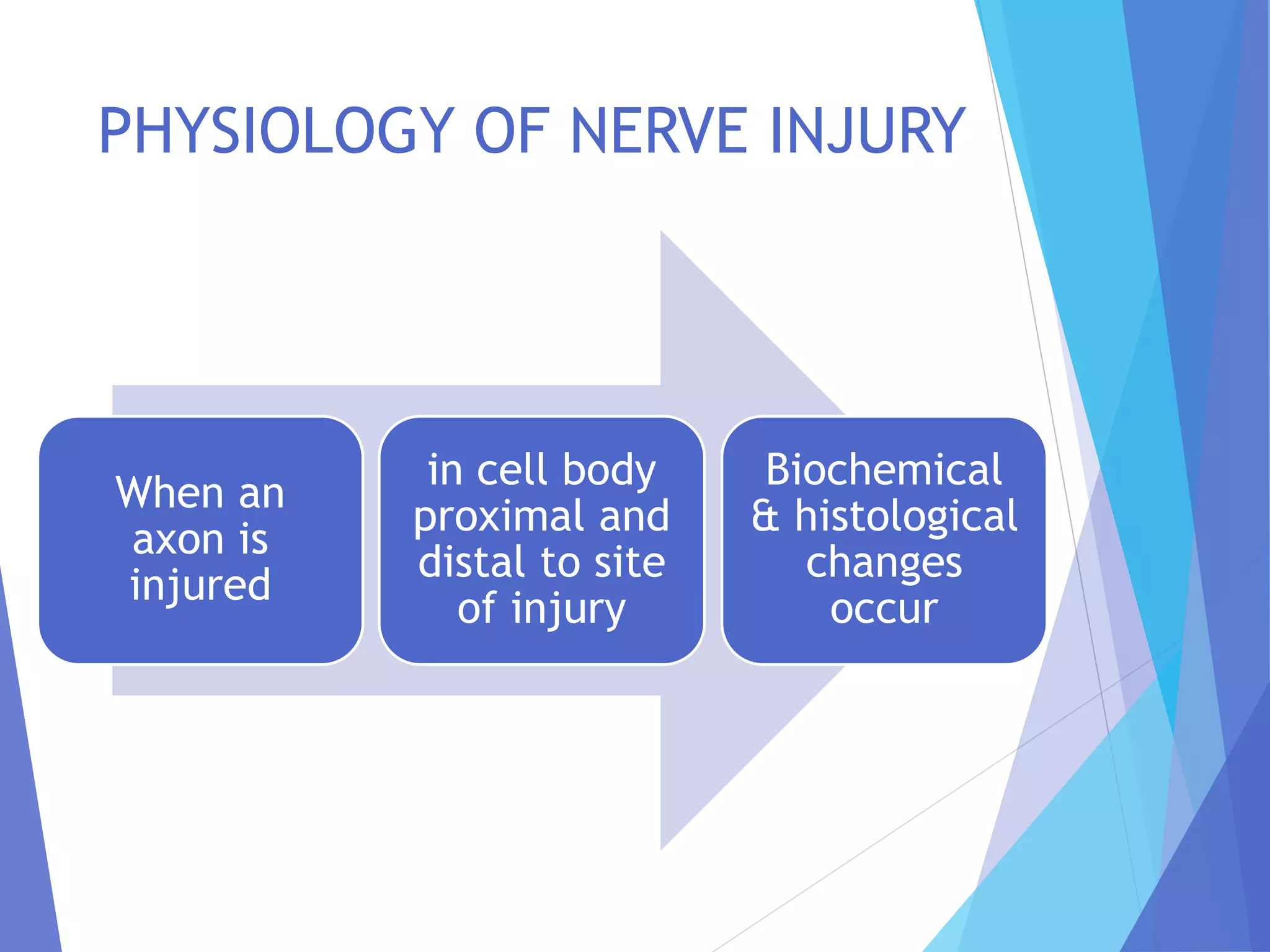 PHYSIOLOGY OF NERVE INJURY

When an axon is injured

in cell body proximal and distal to site of injury

Biochemical & histological changes occur